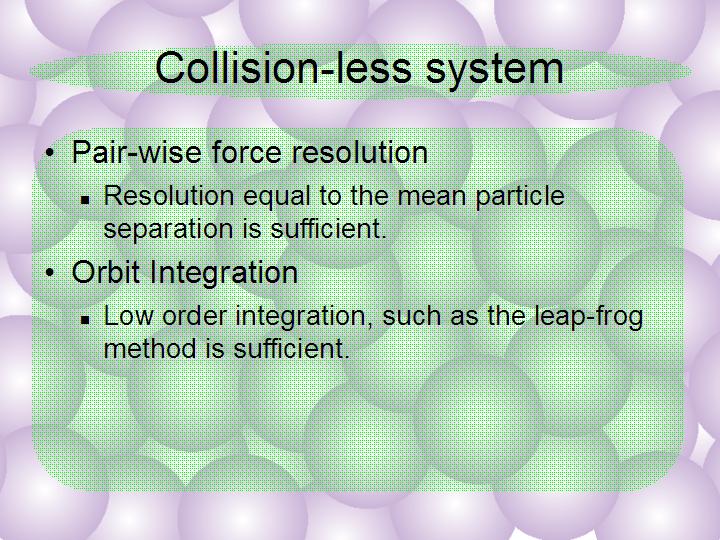 Collision-less system

• Pair-wise force resolution
  ▪ Resolution equal to the mean particle separation is sufficient.
• Orbit Integration
  ▪ Low order integration, such as the leap-frog method is sufficient.